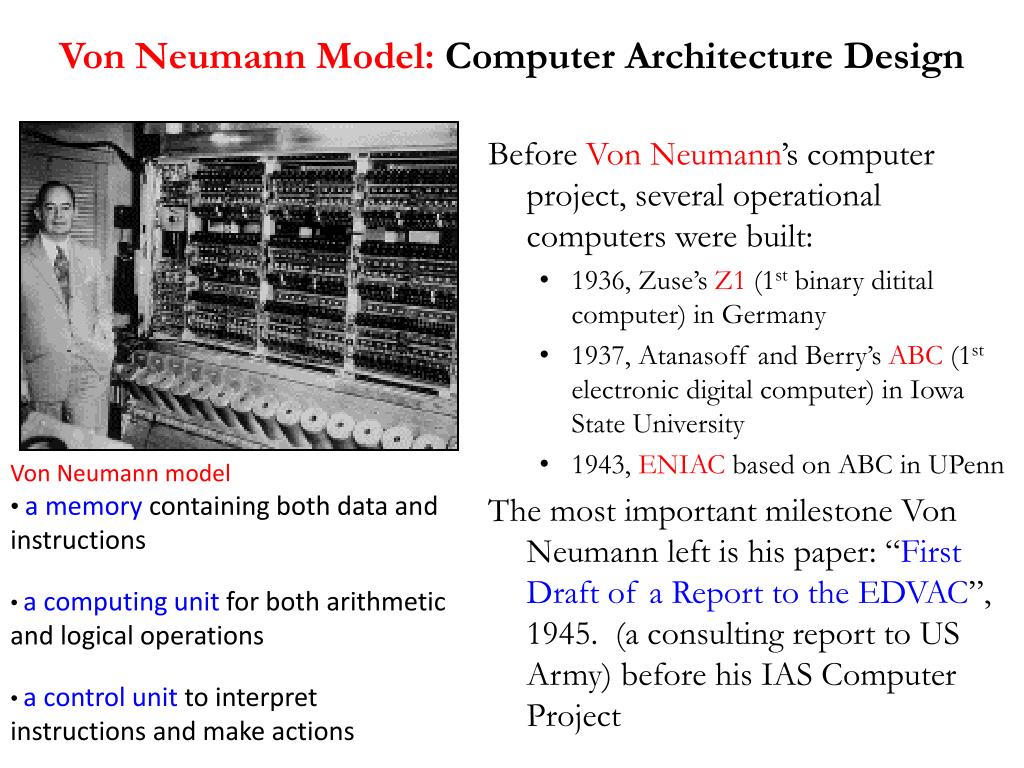 Von Neumann Model: Computer Architecture Design

Von Neumann model
• a memory containing both data and instructions

• a computing unit for both arithmetic and logical operations

• a control unit to interpret instructions and make actions

Before Von Neumann's computer project, several operational computers were built:

• 1936, Zuse's Z1 ($1^{st}$ binary ditital computer) in Germany
• 1937, Atanasoff and Berry's ABC ($1^{st}$ electronic digital computer) in Iowa State University
• 1943, ENIAC based on ABC in UPenn

The most important milestone Von Neumann left is his paper: "First Draft of a Report to the EDVAC", 1945. (a consulting report to US Army) before his IAS Computer Project